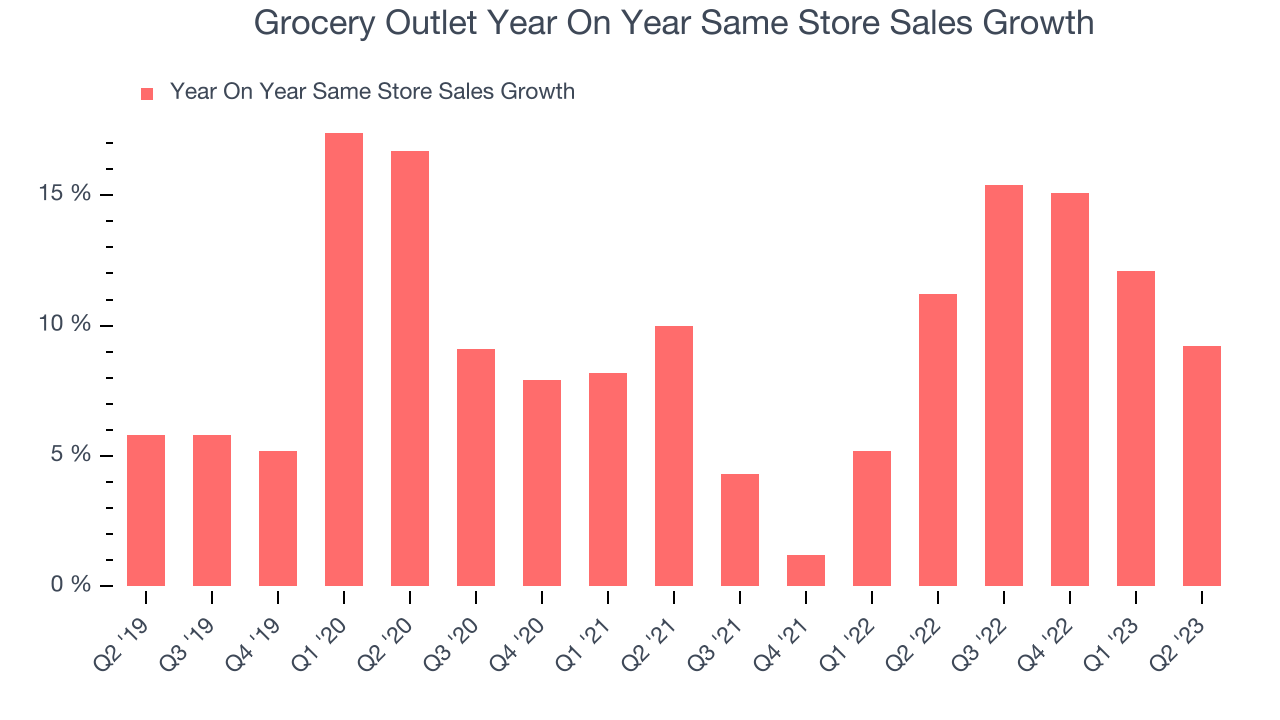 Grocery Outlet Year On Year Same Store Sales Growth

Year On Year Same Store Sales Growth

15 %
10 %
5 %
0 %

Q2 '19
Q3 '19
Q4 '19
Q1 '20
Q2 '20
Q3 '20
Q4 '20
Q1 '21
Q2 '21
Q3 '21
Q4 '21
Q1 '22
Q2 '22
Q3 '22
Q4 '22
Q1 '23
Q2 '23